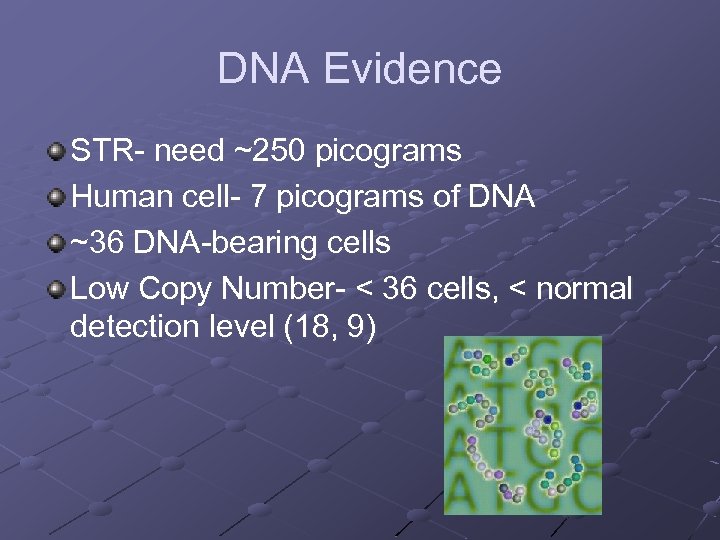 DNA Evidence

STR- need ~250 picograms

Human cell- 7 picograms of DNA

~36 DNA-bearing cells

Low Copy Number- < 36 cells, < normal detection level (18, 9)

ATGC
ATGC
ATGC
ATGC